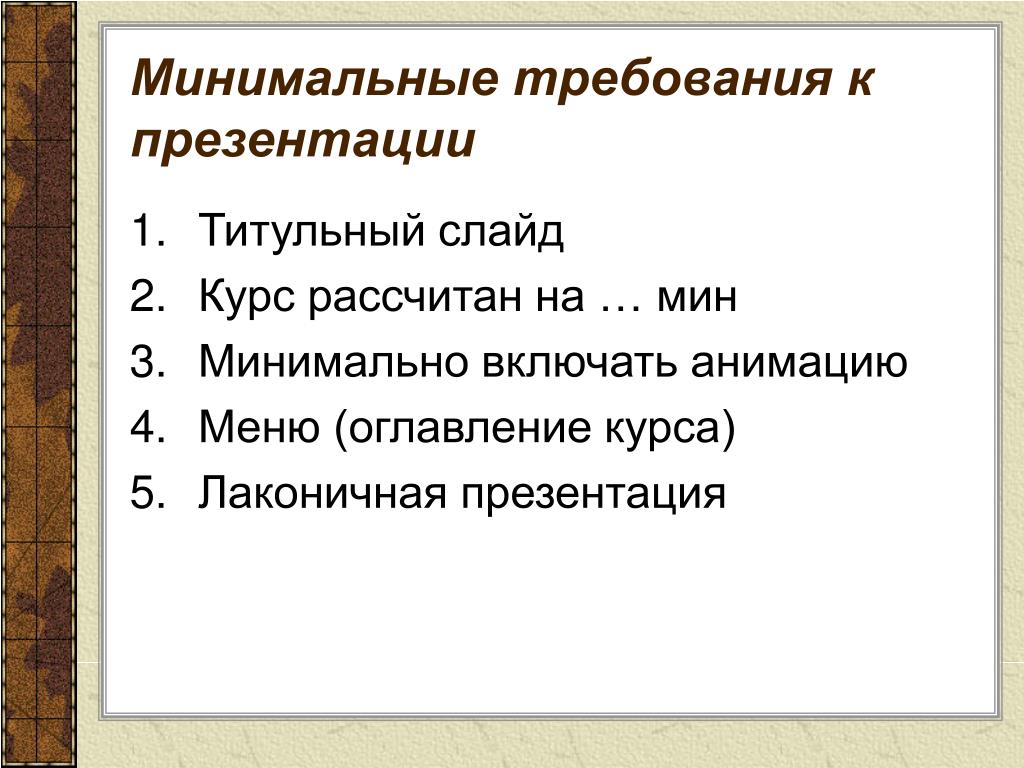 Минимальные требования к презентации

1. Титульный слайд
2. Курс рассчитан на … мин
3. Минимально включать анимацию
4. Меню (оглавление курса)
5. Лаконичная презентация